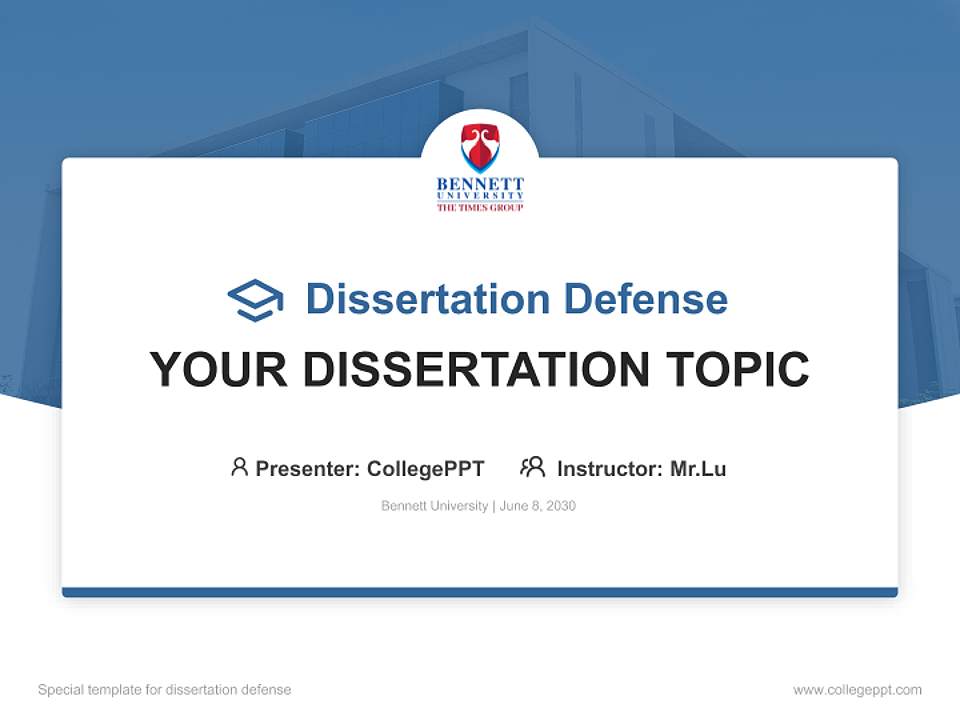 BENNETT
UNIVERSITY
THE TIMES GROUP

Dissertation Defense

YOUR DISSERTATION TOPIC

Presenter: CollegePPT Instructor: Mr.Lu

Bennett University | June 8, 2030

Special template for dissertation defense

www.collegeppt.com